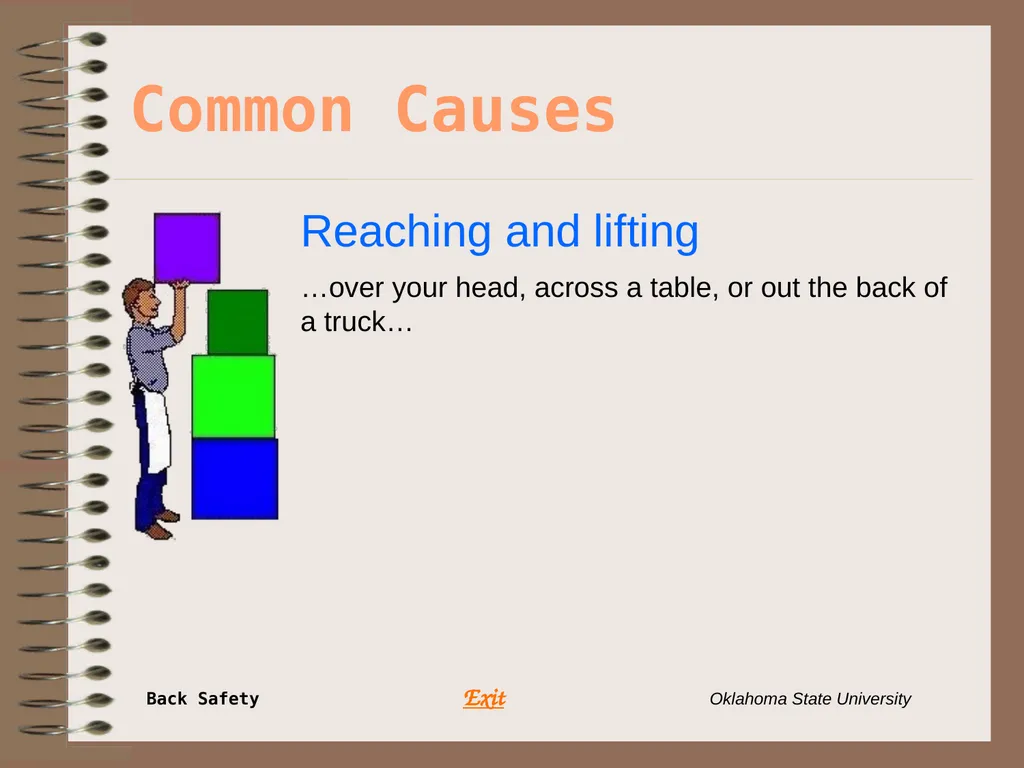 Common Causes

Reaching and lifting

…over your head, across a table, or out the back of a truck…

Back Safety

Exit

Oklahoma State University